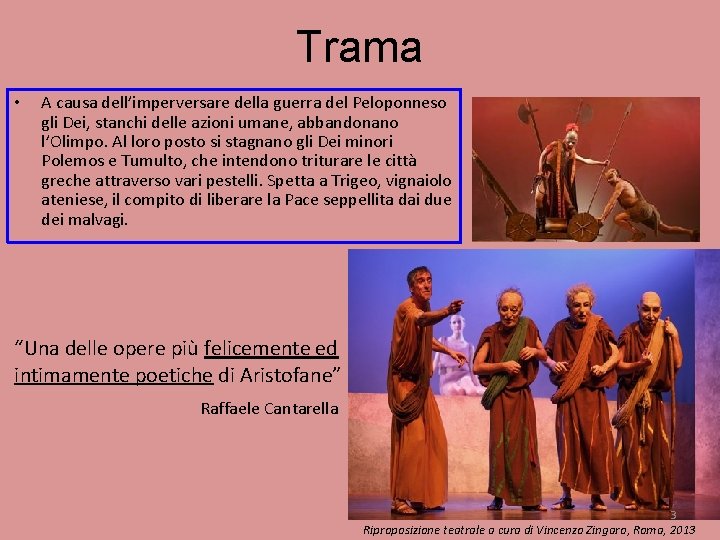 Trama

• A causa dell'imperversare della guerra del Peloponneso gli Dei, stanchi delle azioni umane, abbandonano l'Olimpo. Al loro posto si stagnano gli Dei minori Polemos e Tumulto, che intendono triturare le città greche attraverso vari pestelli. Spetta a Trigeo, vignaiolo ateniese, il compito di liberare la Pace seppellita dai due dei malvagi.

"Una delle opere più felicemente ed intimamente poetiche di Aristofane"

Raffaele Cantarella

3

Riproposizione teatrale a cura di Vincenzo Zingaro, Roma, 2013